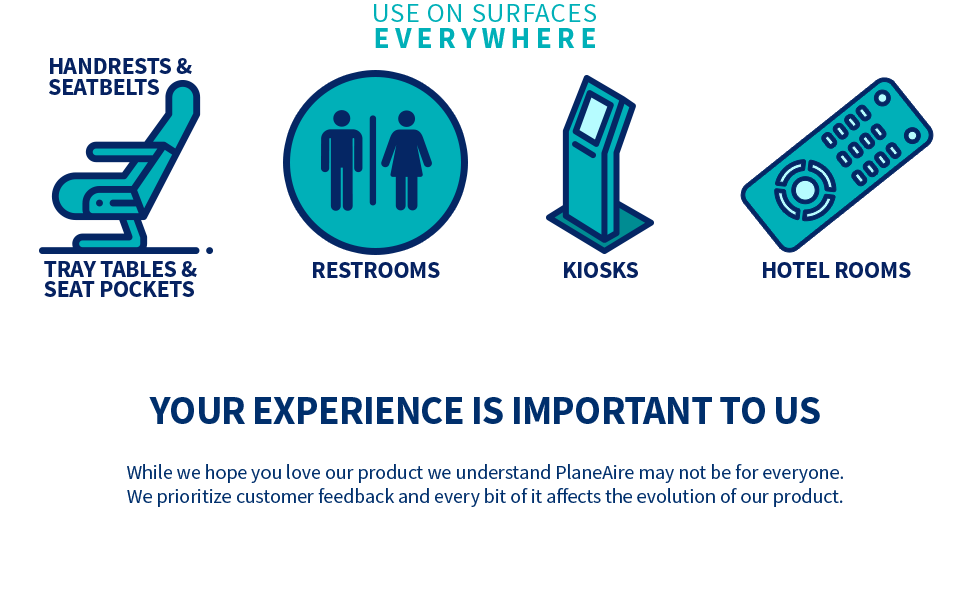 USE ON SURFACES
EVERYWHERE

HANDRESTS & SEATBELTS

TRAY TABLES & SEAT POCKETS

RESTROOMS

KIOSKS

HOTEL ROOMS

YOUR EXPERIENCE IS IMPORTANT TO US

While we hope you love our product we understand PlaneAire may not be for everyone. We prioritize customer feedback and every bit of it affects the evolution of our product.